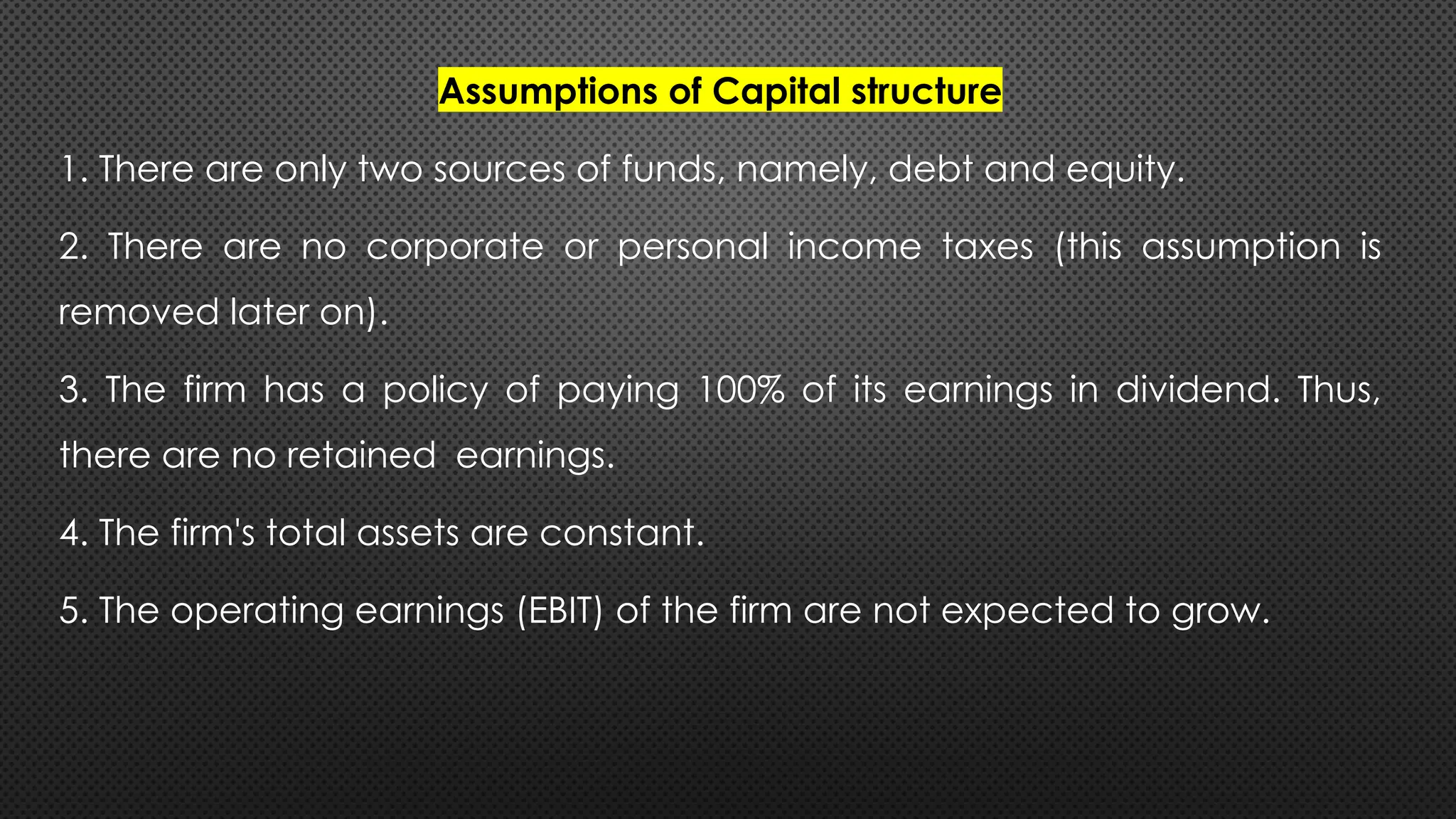 Assumptions of Capital structure

1. There are only two sources of funds, namely, debt and equity.

2. There are no corporate or personal income taxes (this assumption is removed later on).

3. The firm has a policy of paying 100% of its earnings in dividend. Thus, there are no retained earnings.

4. The firm's total assets are constant.

5. The operating earnings (EBIT) of the firm are not expected to grow.